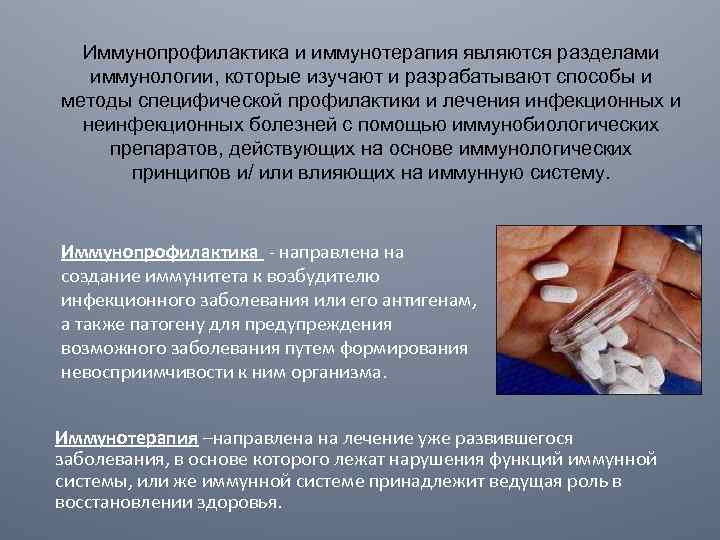 Иммунопрофилактика и иммунотерапия являются разделами иммунологии, которые изучают и разрабатывают способы и методы специфической профилактики и лечения инфекционных и неинфекционных болезней с помощью иммунобиологических препаратов, действующих на основе иммунологических принципов и/ или влияющих на иммунную систему.

Иммунопрофилактика - направлена на создание иммунитета к возбудителю инфекционного заболевания или его антигенам, а также патогену для предупреждения возможного заболевания путем формирования невосприимчивости к ним организма.

Иммунотерапия –направлена на лечение уже развившегося заболевания, в основе которого лежат нарушения функций иммунной системы, или же иммунной системе принадлежит ведущая роль в восстановлении здоровья.